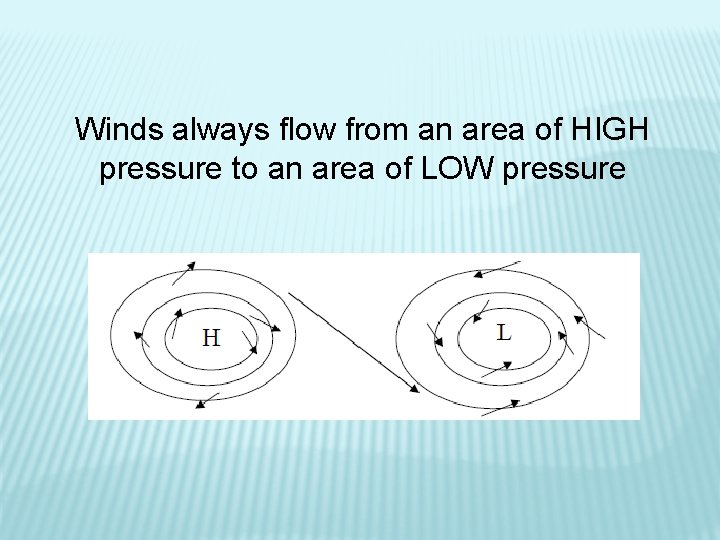 Winds always flow from an area of HIGH pressure to an area of LOW pressure

H

L